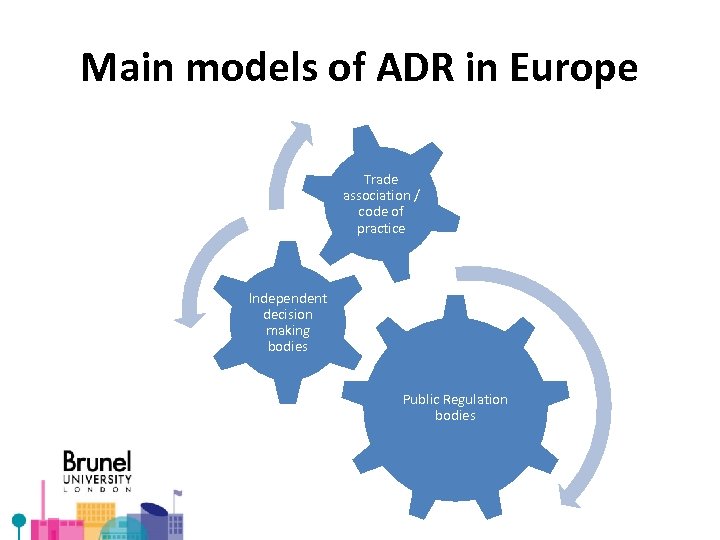 Main models of ADR in Europe

Trade association / code of practice

Independent decision making bodies

Public Regulation bodies

Brunel
UNIVERSITY
LONDON